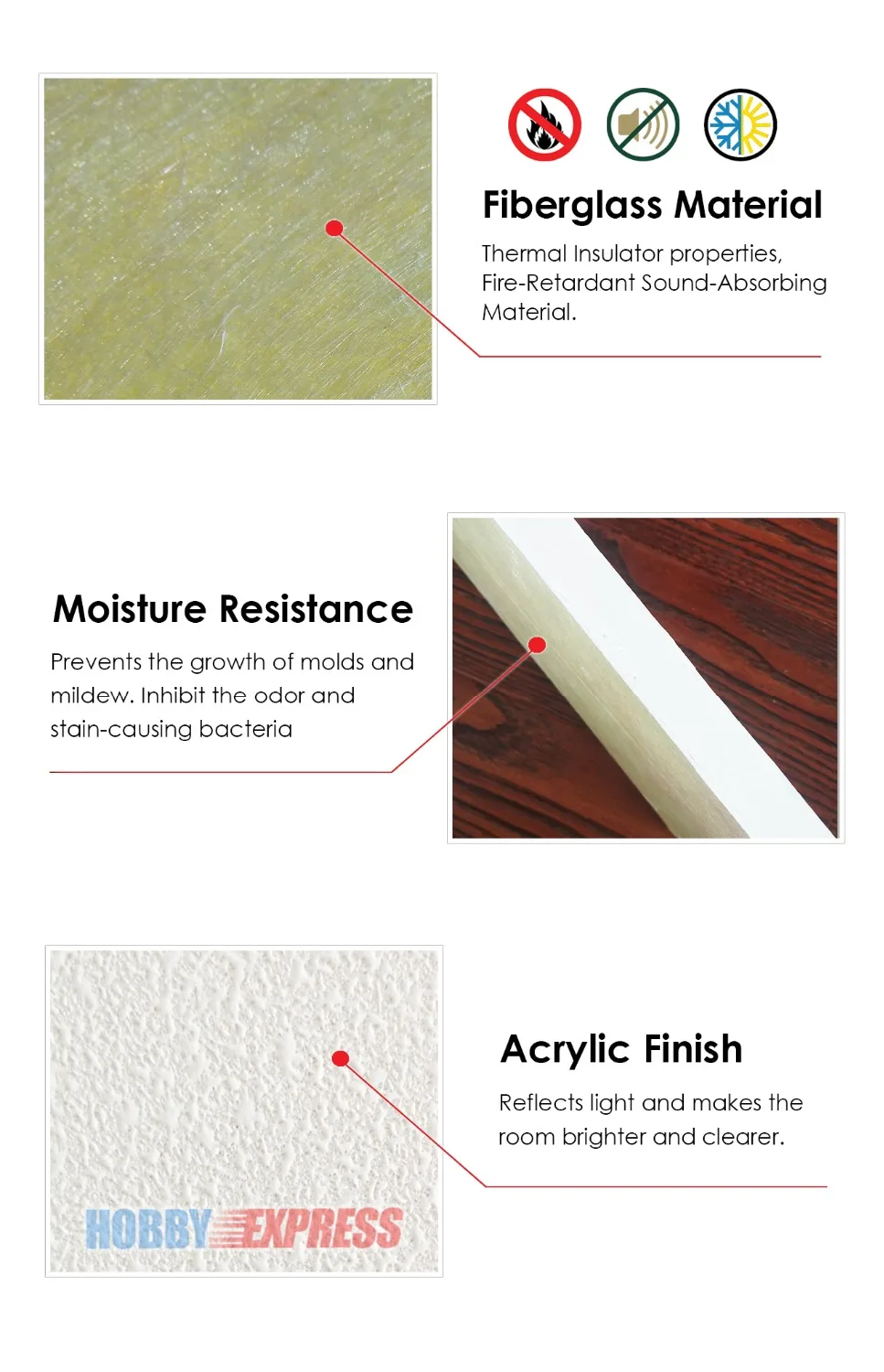 Fiberglass Material

Thermal Insulator properties, Fire-Retardant Sound-Absorbing Material.

Moisture Resistance

Prevents the growth of molds and mildew. Inhibit the odor and stain-causing bacteria

Acrylic Finish

Reflects light and makes the room brighter and clearer.

HOBBY EXPRESS